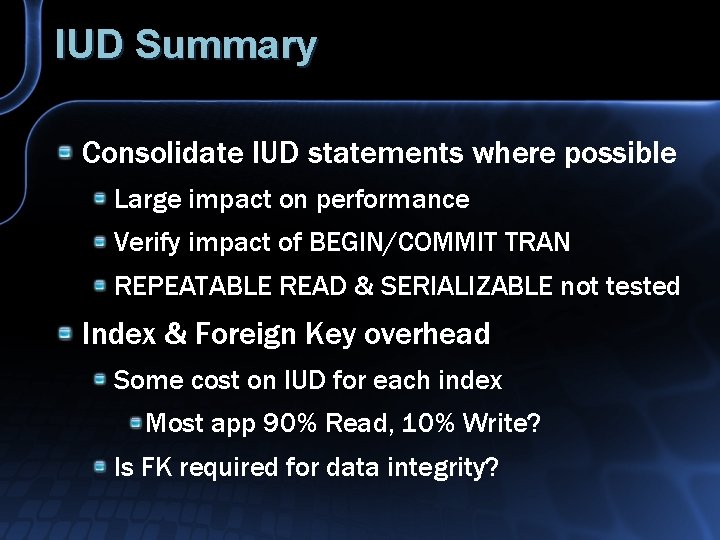 IUD Summary

Consolidate IUD statements where possible

Large impact on performance

Verify impact of BEGIN/COMMIT TRAN

REPEATABLE READ & SERIALIZABLE not tested

Index & Foreign Key overhead

Some cost on IUD for each index

Most app 90% Read, 10% Write?

Is FK required for data integrity?